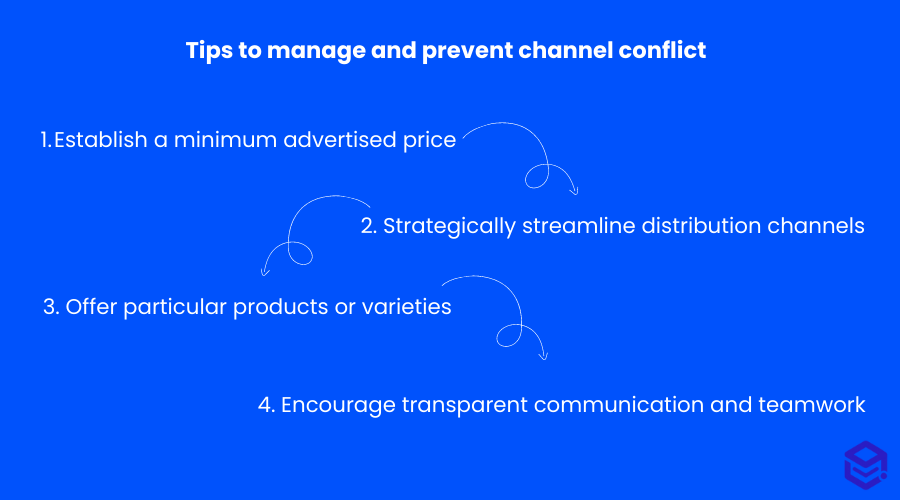 Tips to manage and prevent channel conflict

1.Establish a minimum advertised price

2. Strategically streamline distribution channels

3. Offer particular products or varieties

4. Encourage transparent communication and teamwork